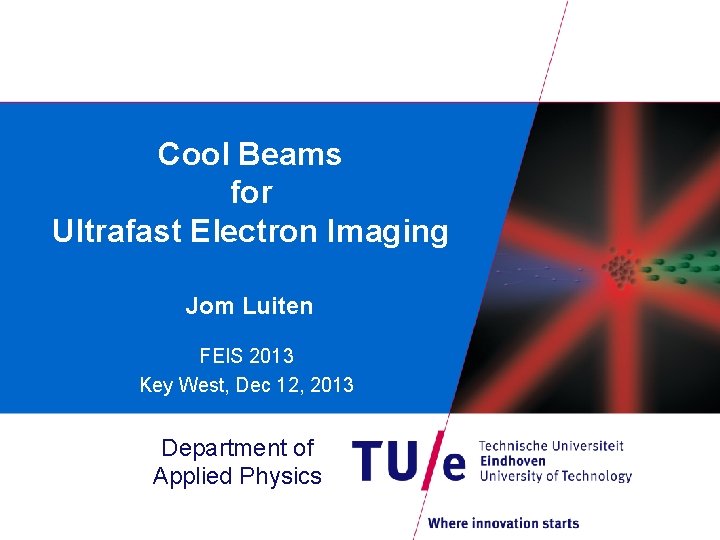 Cool Beams
for
Ultrafast Electron Imaging

Jom Luiten

FEIS 2013
Key West, Dec 12, 2013

Department of
Applied Physics

TU/e Technische Universiteit Eindhoven University of Technology

Where innovation starts